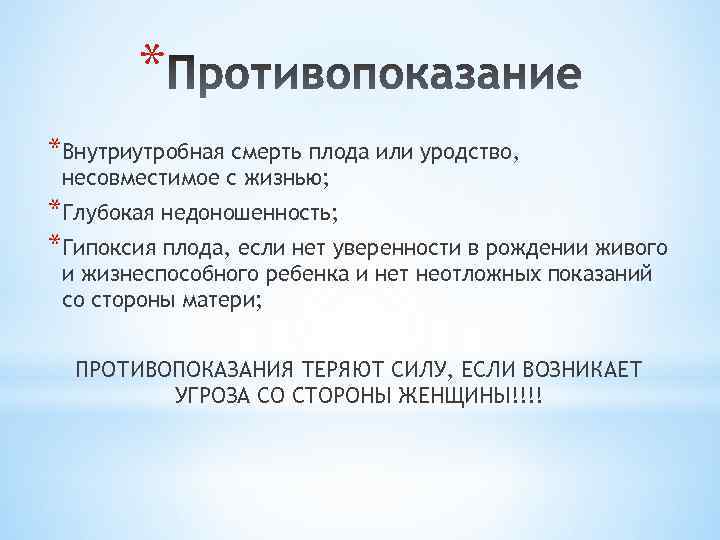 *Противопоказание

*Внутриутробная смерть плода или уродство, несовместимое с жизнью;

*Глубокая недоношенность;

*Гипоксия плода, если нет уверенности в рождении живого и жизнеспособного ребенка и нет неотложных показаний со стороны матери;

ПРОТИВОПОКАЗАНИЯ ТЕРЯЮТ СИЛУ, ЕСЛИ ВОЗНИКАЕТ УГРОЗА СО СТОРОНЫ ЖЕНЩИНЫ!!!!